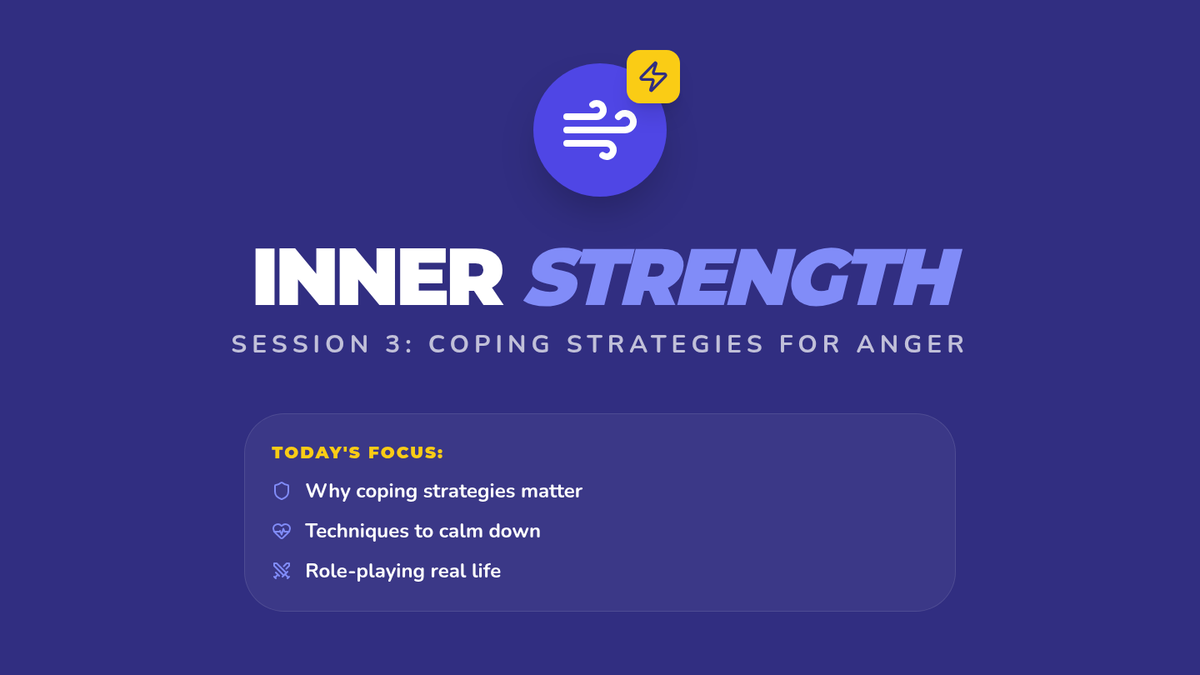 INNER STRENGTH

SESSION 3: COPING STRATEGIES FOR ANGER

TODAY'S FOCUS:

Why coping strategies matter

Techniques to calm down

Role-playing real life